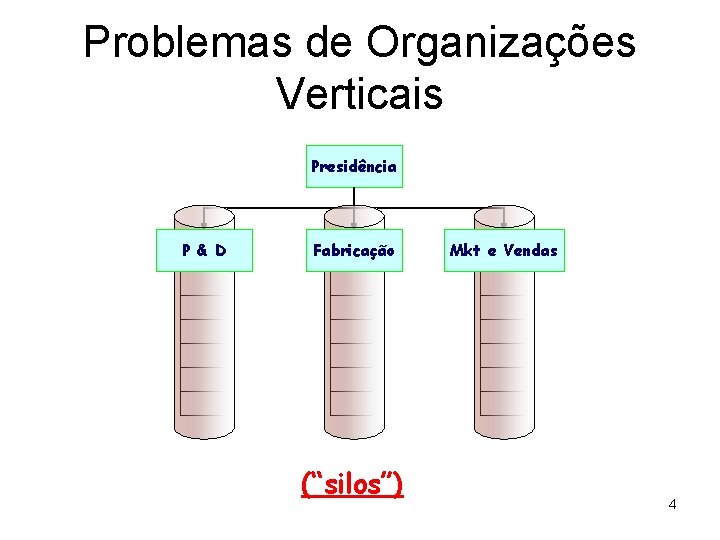 Problemas de Organizações Verticais

Presidência

P & D

Fabricação

Mkt e Vendas

(“silos”)

4